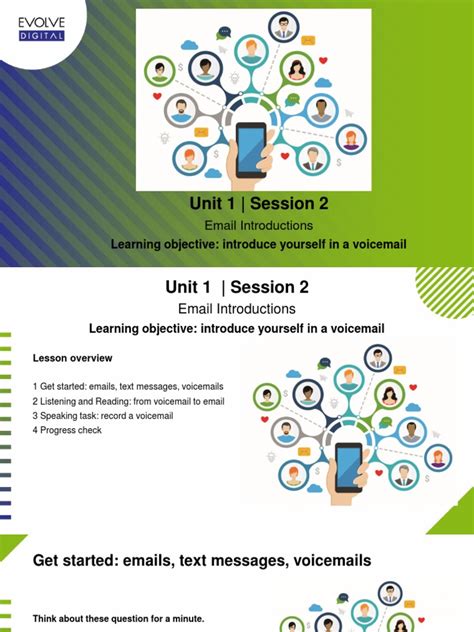 EVOLVE
DIGITAL

Unit 1 | Session 2
Email Introductions
Learning objective: introduce yourself in a voicemail

Unit 1 | Session 2
Email Introductions
Learning objective: introduce yourself in a voicemail

Lesson overview

1 Get started: emails, text messages, voicemails
2 Listening and Reading: from voicemail to email
3 Speaking task: record a voicemail
4 Progress check

Get started: emails, text messages, voicemails

Think about these question for a minute.